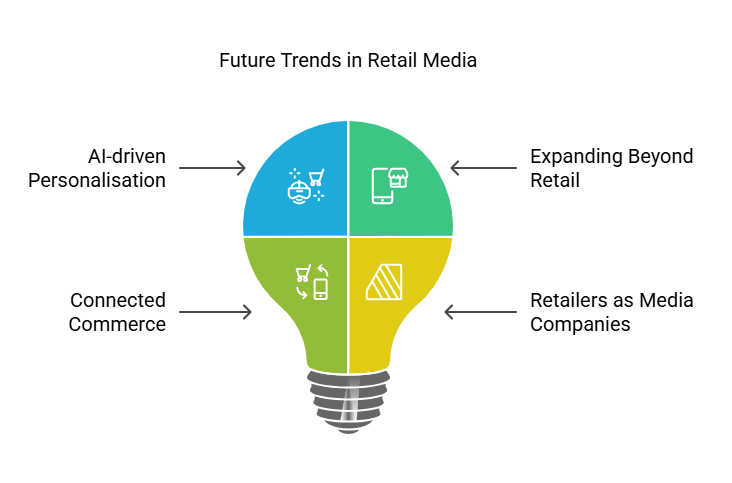 Future Trends in Retail Media

AI-driven Personalisation

Expanding Beyond Retail

Connected Commerce

Retailers as Media Companies